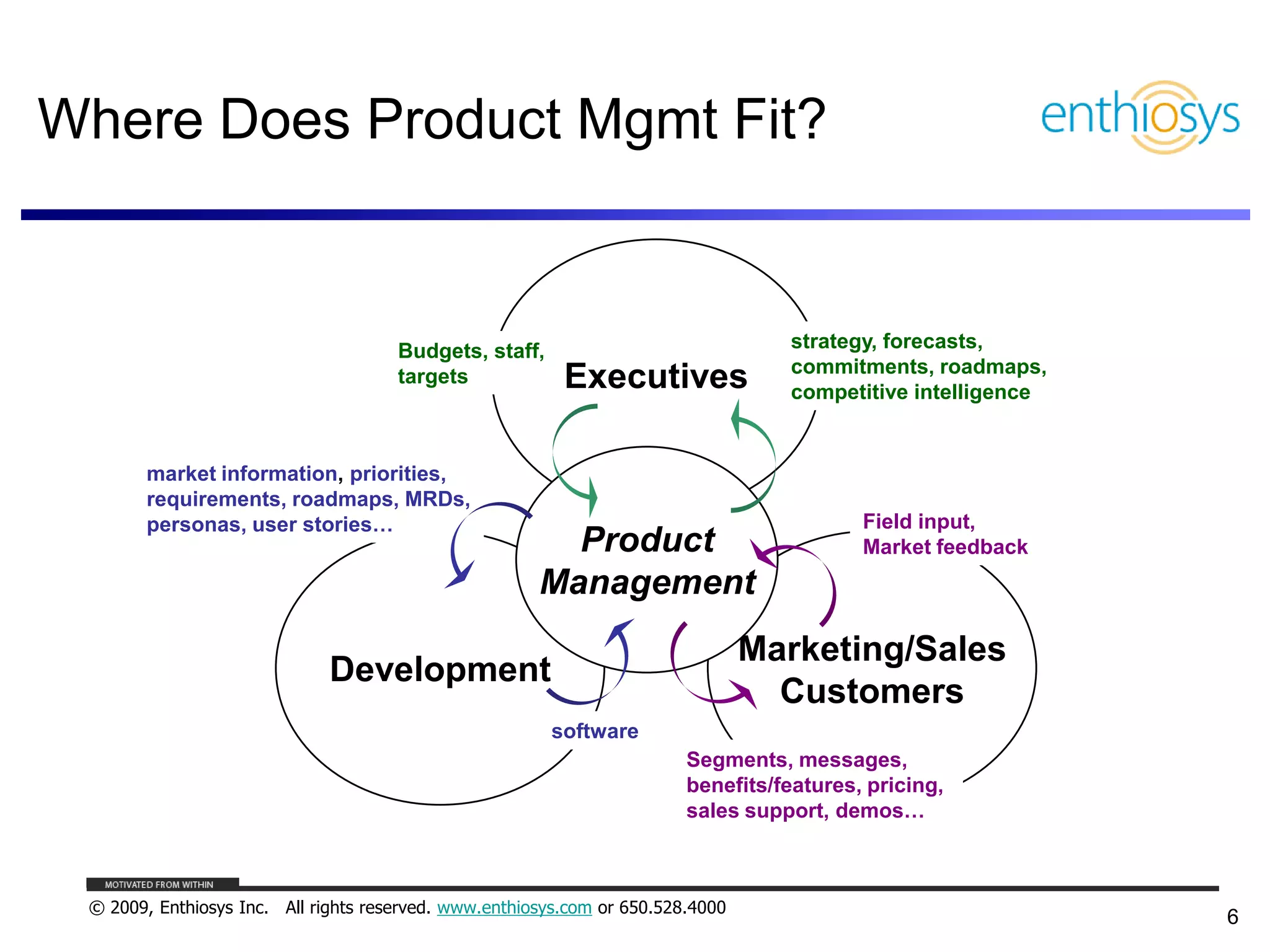 Where Does Product Mgmt Fit?

enthiosys

Budgets, staff, targets

Executives

strategy, forecasts, commitments, roadmaps, competitive intelligence

market information, priorities, requirements, roadmaps, MRDs, personas, user stories…

Product Management

Field input, Market feedback

Development

Marketing/Sales Customers

software

Segments, messages, benefits/features, pricing, sales support, demos…

MOTIVATED FROM WITHIN

© 2009, Enthiosys Inc. All rights reserved. www.enthiosys.com or 650.528.4000

6